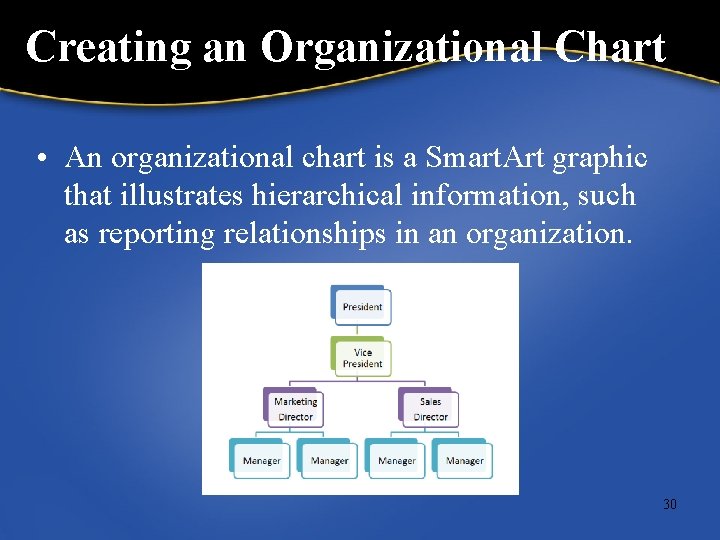 Creating an Organizational Chart

• An organizational chart is a SmartArt graphic that illustrates hierarchical information, such as reporting relationships in an organization.

President

Vice President

Marketing Director

Sales Director

Manager

Manager

Manager

Manager

30